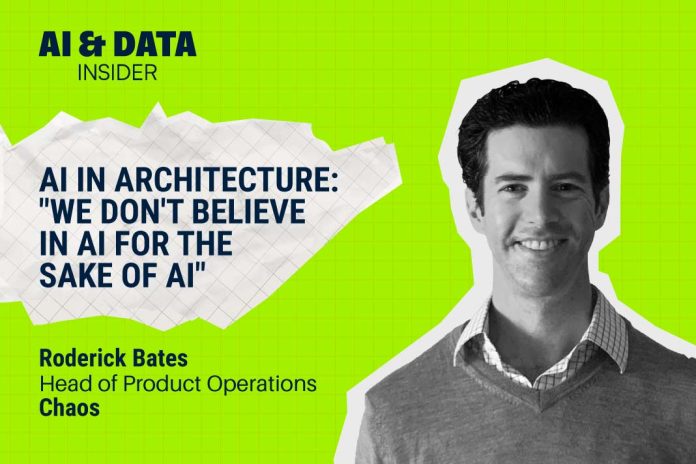 AI & DATA
INSIDER

AI IN ARCHITECTURE: "WE DON'T BELIEVE IN AI FOR THE SAKE OF AI"

Roderick Bates
Head of Product Operations
Chaos